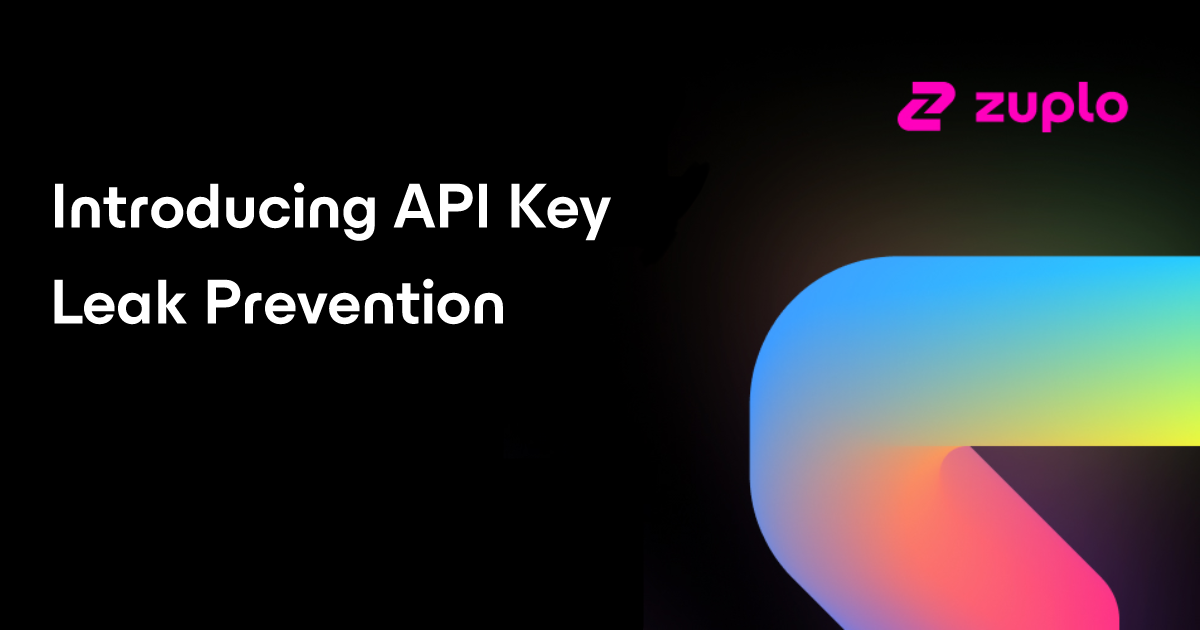 zuplo

Introducing API Key Leak Prevention